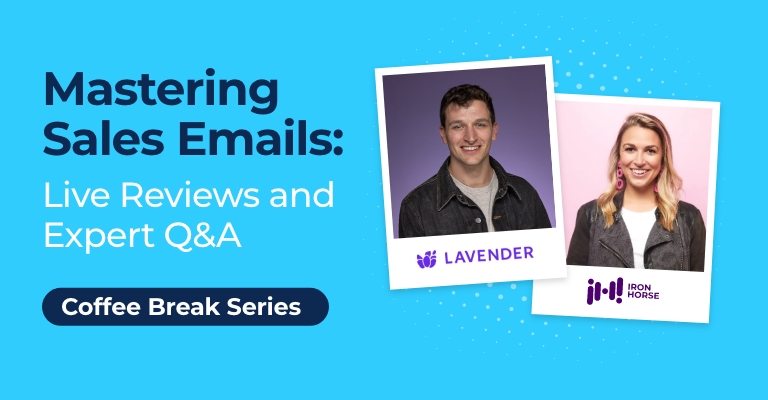 Mastering Sales Emails:
Live Reviews and Expert Q&A

Coffee Break Series

LAVENDER

IRON HORSE